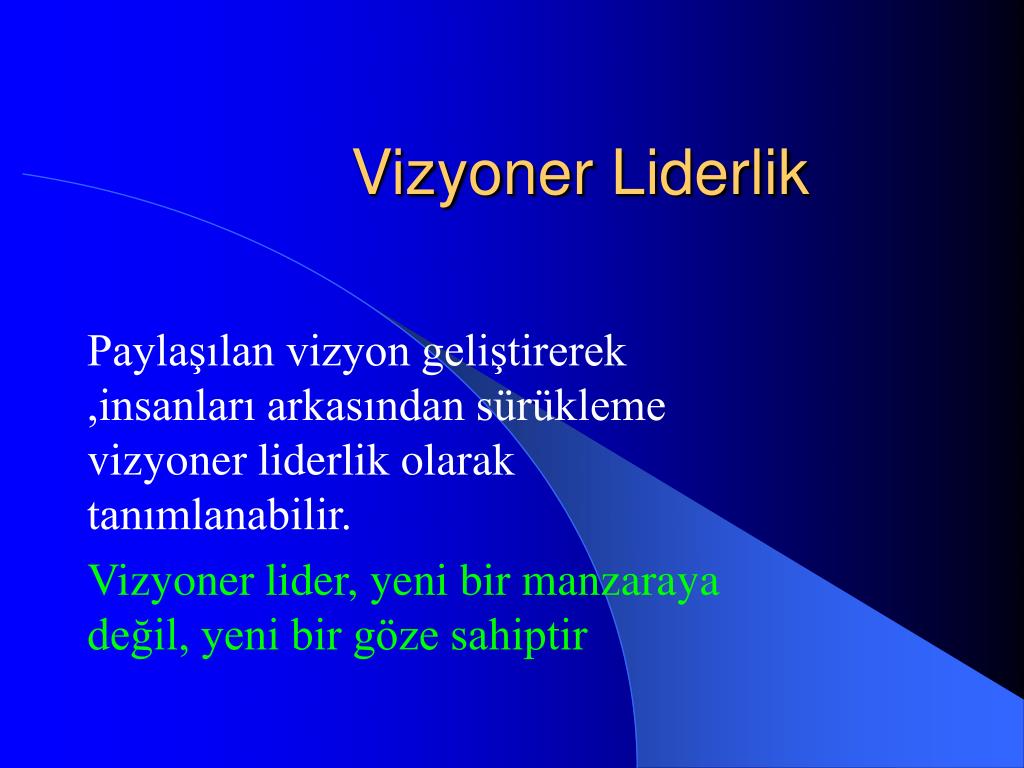 Vizyoner Liderlik

Paylaşılan vizyon geliştirerek ,insanları arkasından sürükleme vizyoner liderlik olarak tanımlanabilir.

Vizyoner lider, yeni bir manzaraya değil, yeni bir göze sahiptir